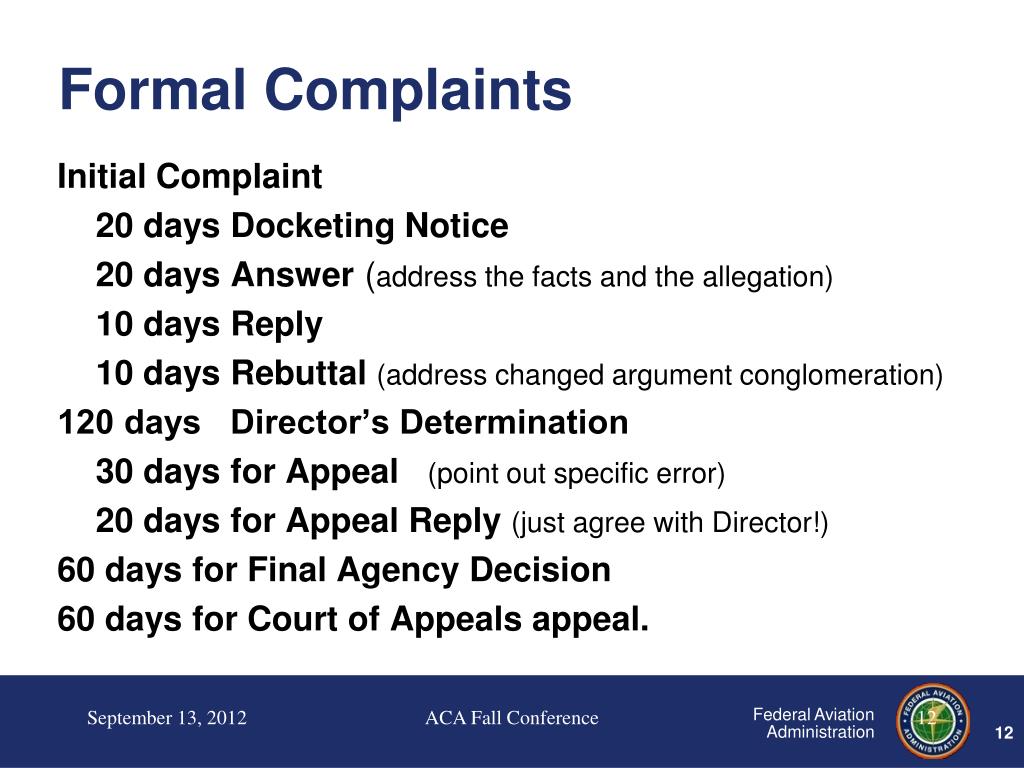 Formal Complaints

Initial Complaint

20 days Docketing Notice

20 days Answer (address the facts and the allegation)

10 days Reply

10 days Rebuttal (address changed argument conglomeration)

120 days Director's Determination

30 days for Appeal (point out specific error)

20 days for Appeal Reply (just agree with Director!)

60 days for Final Agency Decision

60 days for Court of Appeals appeal.

September 13, 2012

ACA Fall Conference

Federal Aviation Administration

FEDERAL AVIATION ADMINISTRATION

12

12